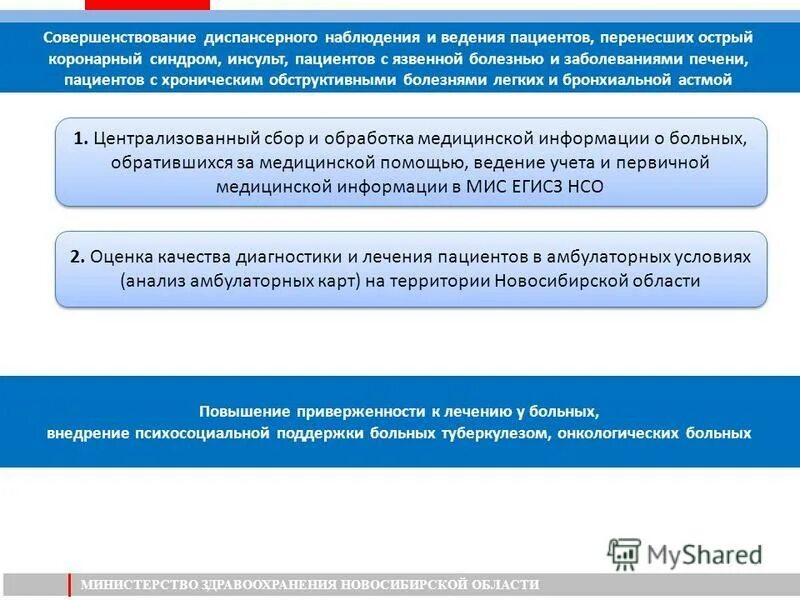 Совершенствование диспансерного наблюдения и ведения пациентов, перенесших острый коронарный синдром, инсульт, пациентов с язвенной болезнью и заболеваниями печени, пациентов с хроническим обструктивными болезнями легких и бронхиальной астмой

1. Централизованный сбор и обработка медицинской информации о больных, обратившихся за медицинской помощью, ведение учета и первичной медицинской информации в МИС ЕГИСЗ НСО

2. Оценка качества диагностики и лечения пациентов в амбулаторных условиях (анализ амбулаторных карт) на территории Новосибирской области

Повышение приверженности к лечению у больных, внедрение психосоциальной поддержки больных туберкулезом, онкологических больных

MyShared

МИНИСТЕРСТВО ЗДРАВООХРАНЕНИЯ НОВОСИБИРСКОЙ ОБЛАСТИ